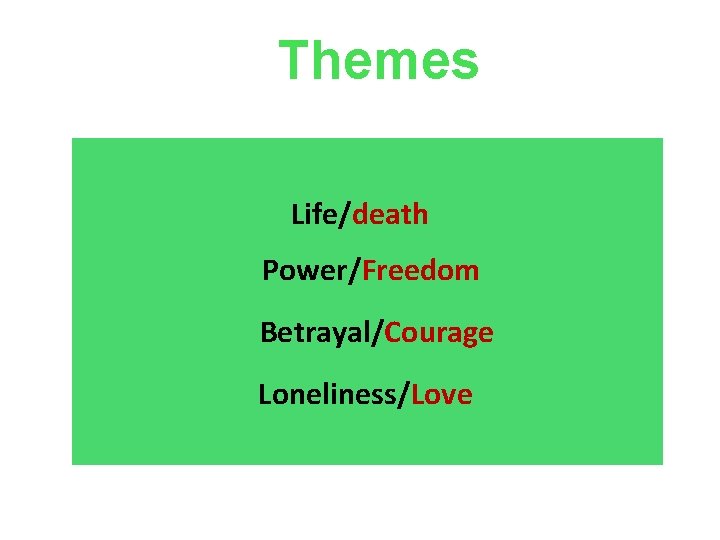 Themes

Life/death

Power/Freedom

Betrayal/Courage

Loneliness/Love